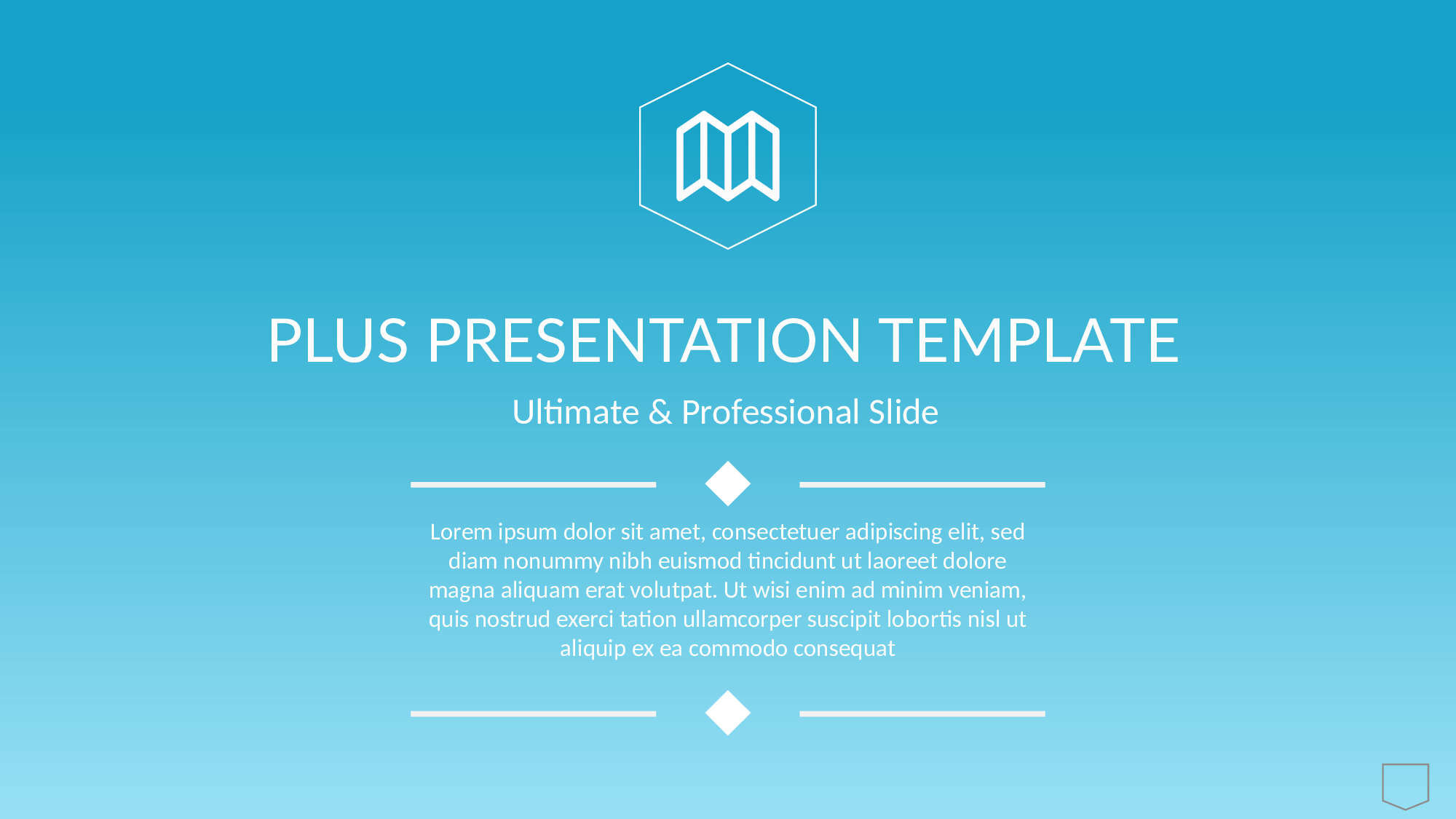 PLUS PRESENTATION TEMPLATE

Ultimate & Professional Slide

Lorem ipsum dolor sit amet, consectetuer adipiscing elit, sed diam nonummy nibh euismod tincidunt ut laoreet dolore magna aliquam erat volutpat. Ut wisi enim ad minim veniam, quis nostrud exerci tation ullamcorper suscipit lobortis nisl ut aliquip ex ea commodo consequat